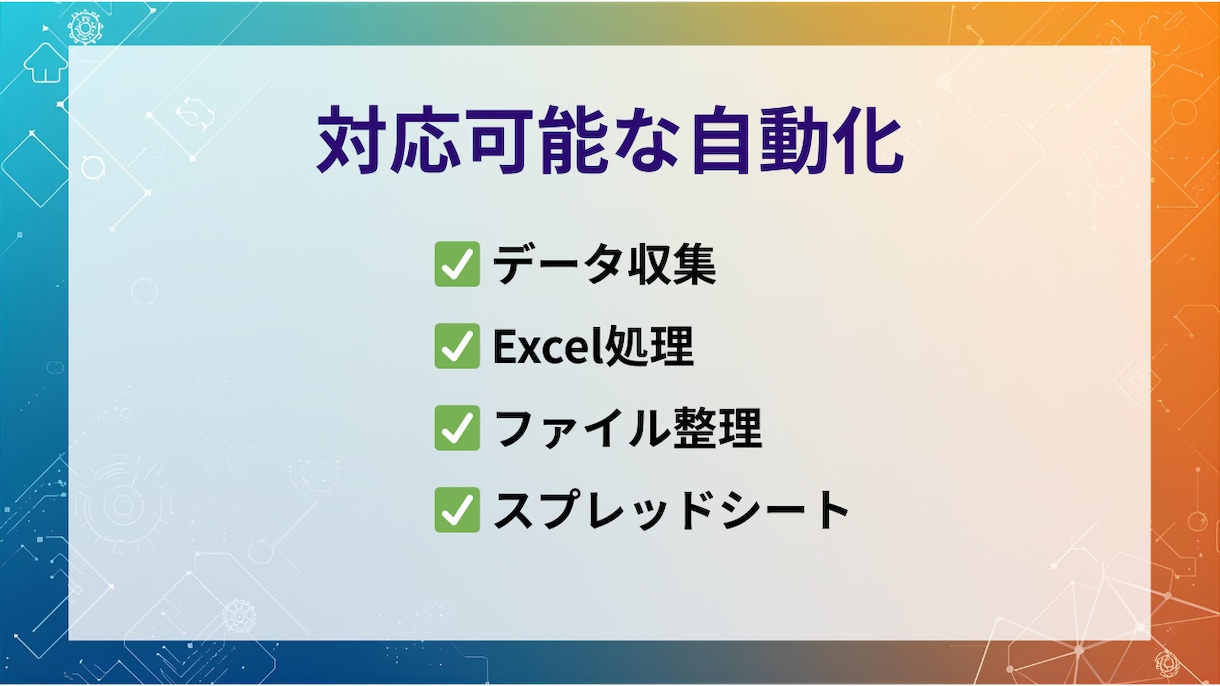 対応可能な自動化

✅ データ収集
✅ Excel処理
✅ ファイル整理
✅ スプレッドシート